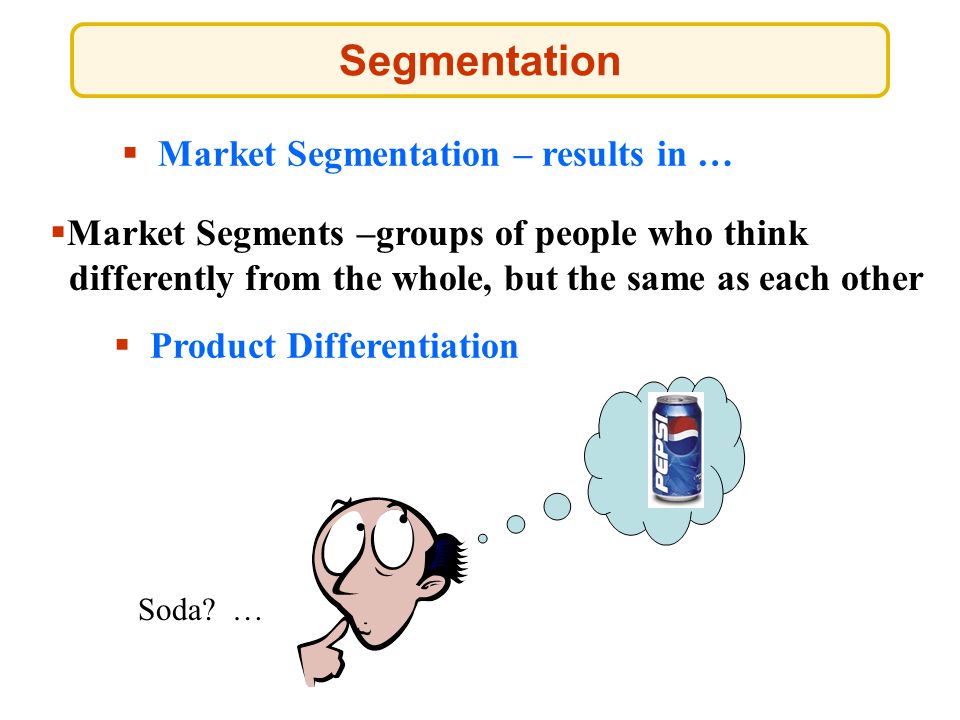 Segmentation

▪ Market Segmentation – results in …

▪Market Segments –groups of people who think differently from the whole, but the same as each other

▪ Product Differentiation

PEPSI

Soda? …